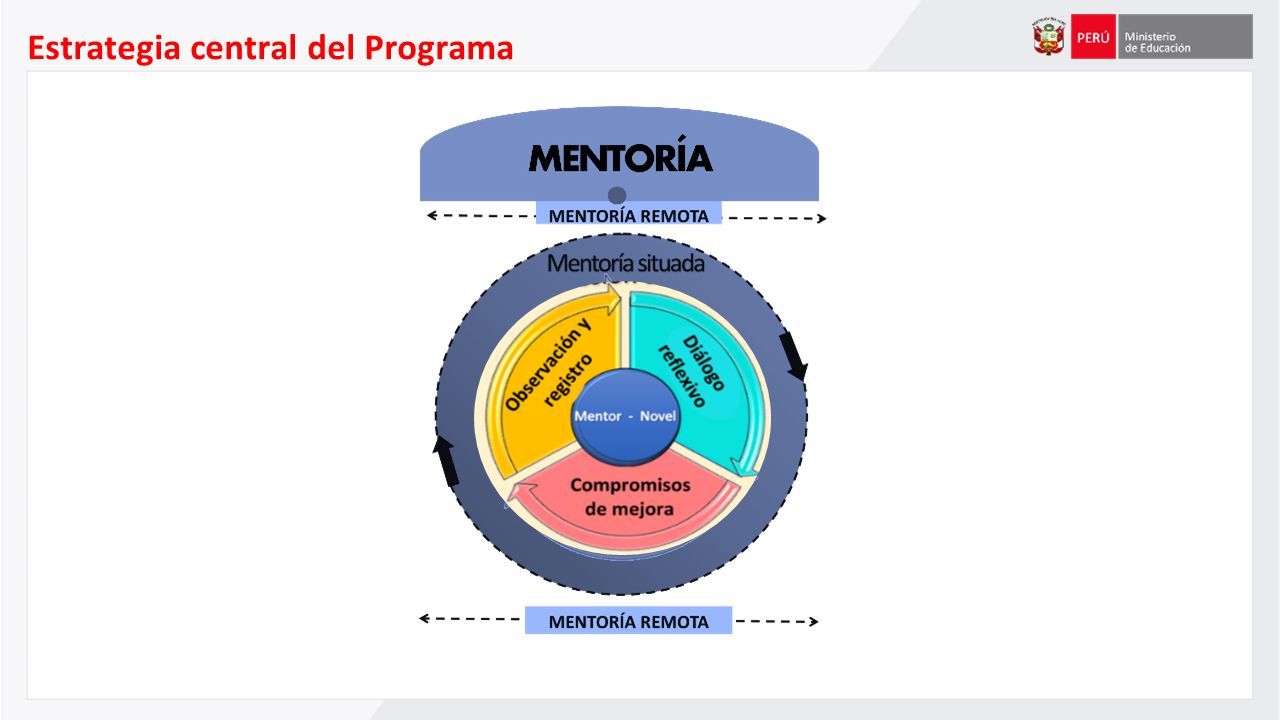 Estrategia central del Programa

PERÚ Ministerio de Educación

MENTORÍA

MENTORÍA REMOTA

Mentoría situada

Observación y registro

Diálogo reflexivo

Mentor - Novel

Compromisos de mejora

MENTORÍA REMOTA